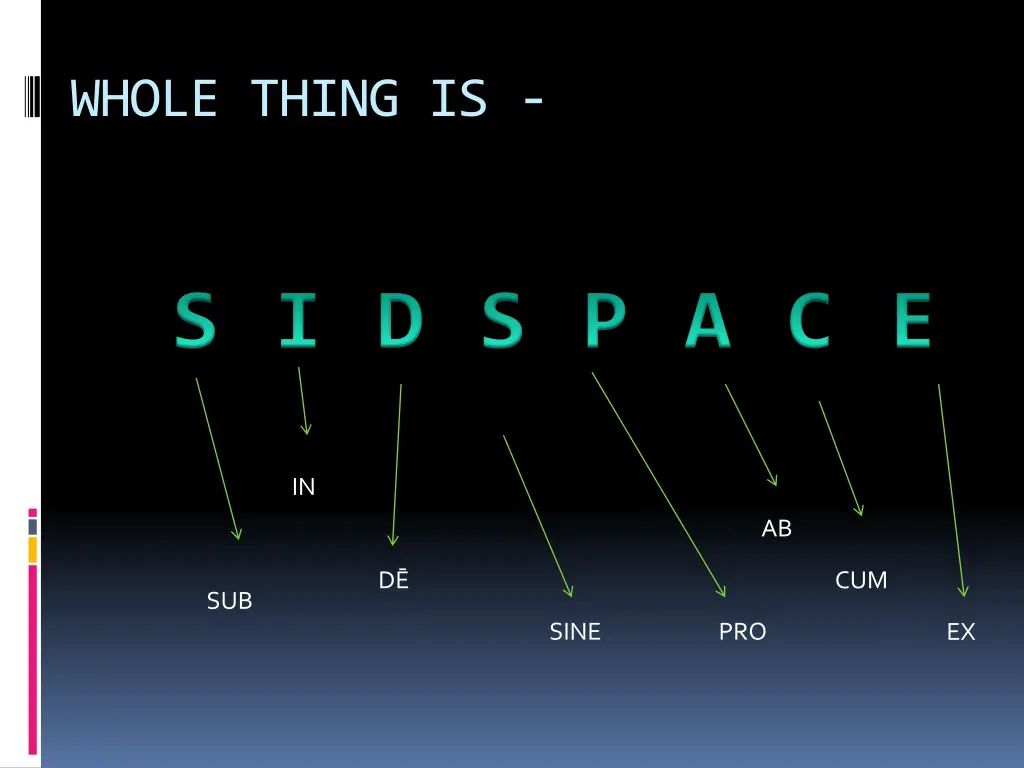 WHOLE THING IS -

S I D S P A C E

IN

AB

DĒ

CUM

SUB

SINE

PRO

EX